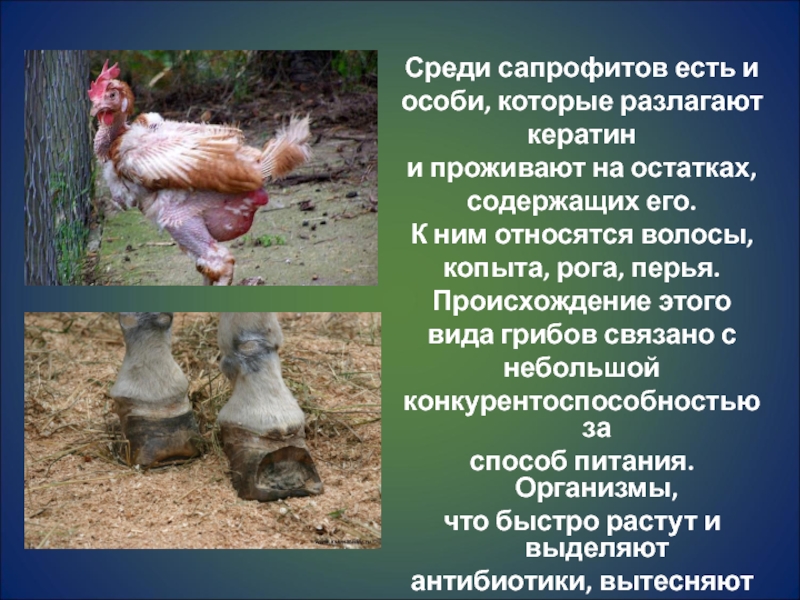 Среди сапрофитов есть и особи, которые разлагают кератин
и проживают на остатках, содержащих его.
К ним относятся волосы, копыта, рога, перья.
Происхождение этого вида грибов связано с небольшой конкурентоспособностью за
способ питания. Организмы,
что быстро растут и выделяют
антибиотики, вытесняют